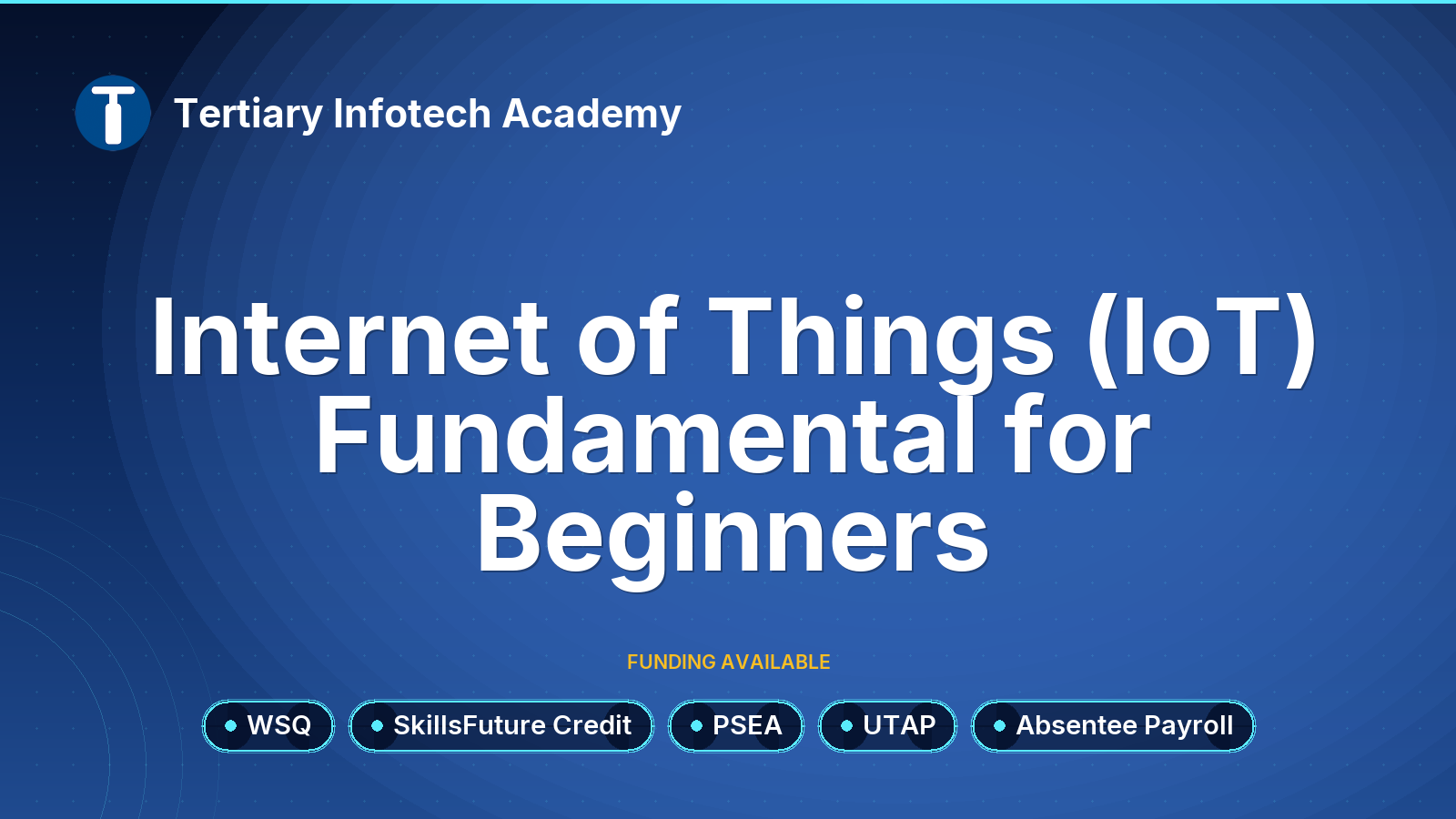 Tertiary Infotech Academy

Internet of Things (IoT) Fundamental for Beginners

FUNDING AVAILABLE

WSQ SkillsFuture Credit PSEA UTAP Absentee Payroll